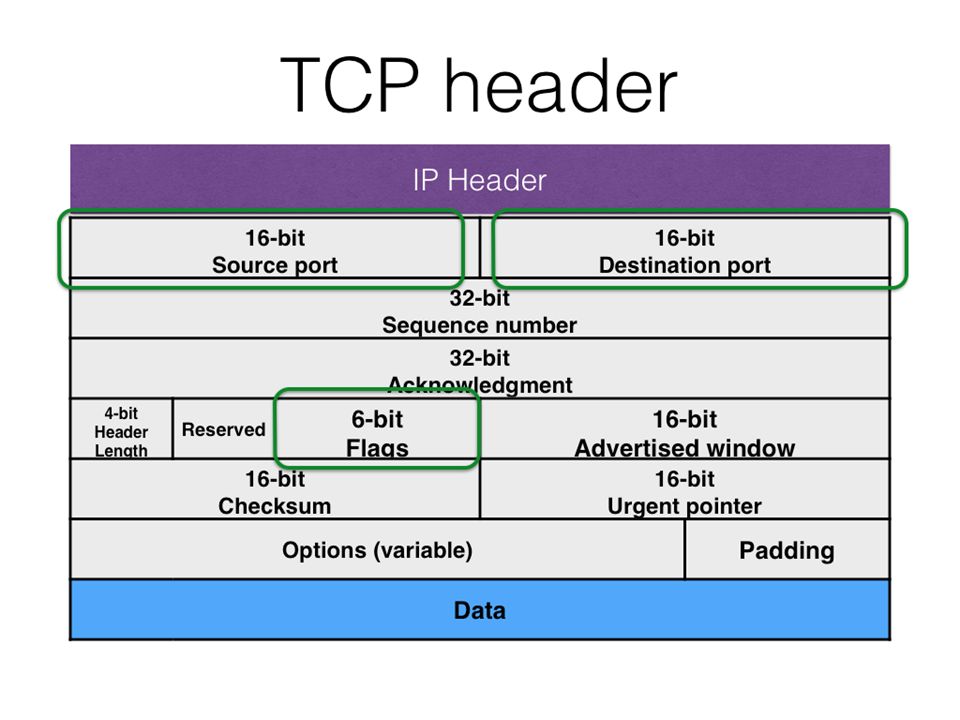 TCP header

IP Header

16-bit
Source port

16-bit
Destination port

32-bit
Sequence number

32-bit
Acknowledgment

4-bit
Header
Length

Reserved

6-bit
Flags

16-bit
Advertised window

16-bit
Checksum

16-bit
Urgent pointer

Options (variable)

Padding

Data